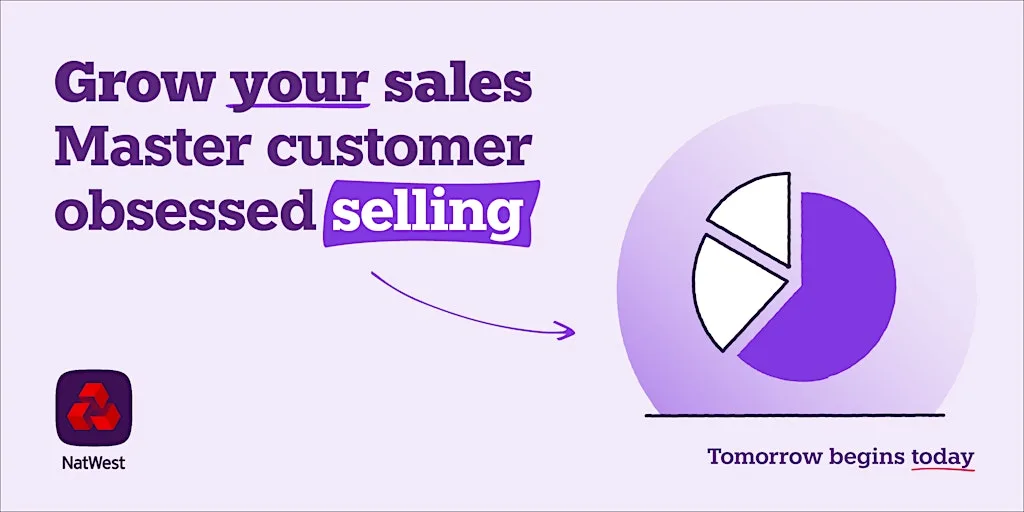 Grow your sales
Master customer
obsessed selling

NatWest

Tomorrow begins today